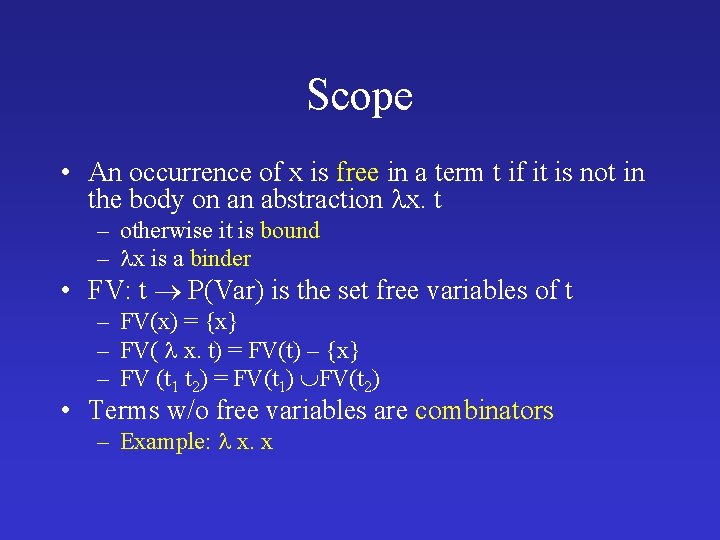 Scope

• An occurrence of x is free in a term t if it is not in the body on an abstraction $\lambda$x. t
– otherwise it is bound
– $\lambda$x is a binder
• FV: t $\rightarrow$ P(Var) is the set free variables of t
– FV(x) = {x}
– FV( $\lambda$ x. t) = FV(t) – {x}
– FV ($t_1$ $t_2$) = FV($t_1$) $\cup$FV($t_2$)
• Terms w/o free variables are combinators
– Example: $\lambda$ x. x